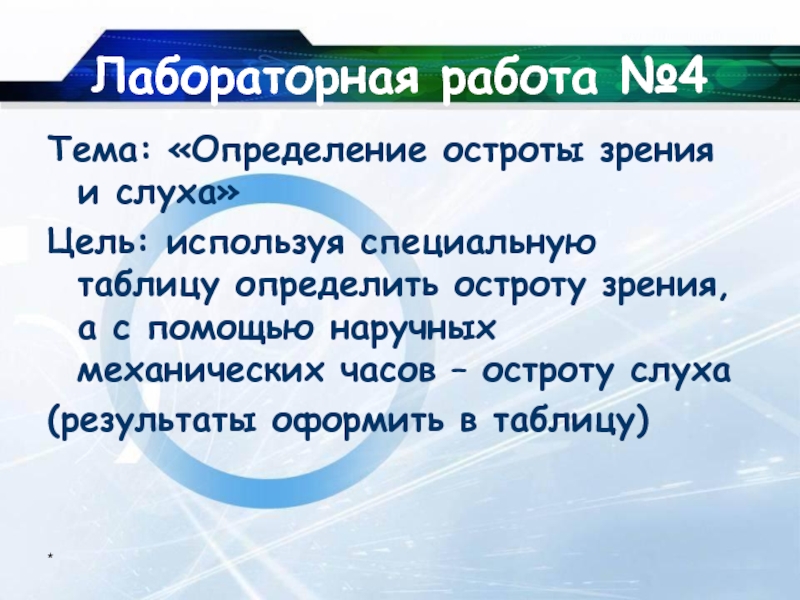 Лабораторная работа №4

Тема: «Определение остроты зрения и слуха»

Цель: используя специальную таблицу определить остроту зрения, а с помощью наручных механических часов – остроту слуха

(результаты оформить в таблицу)

*